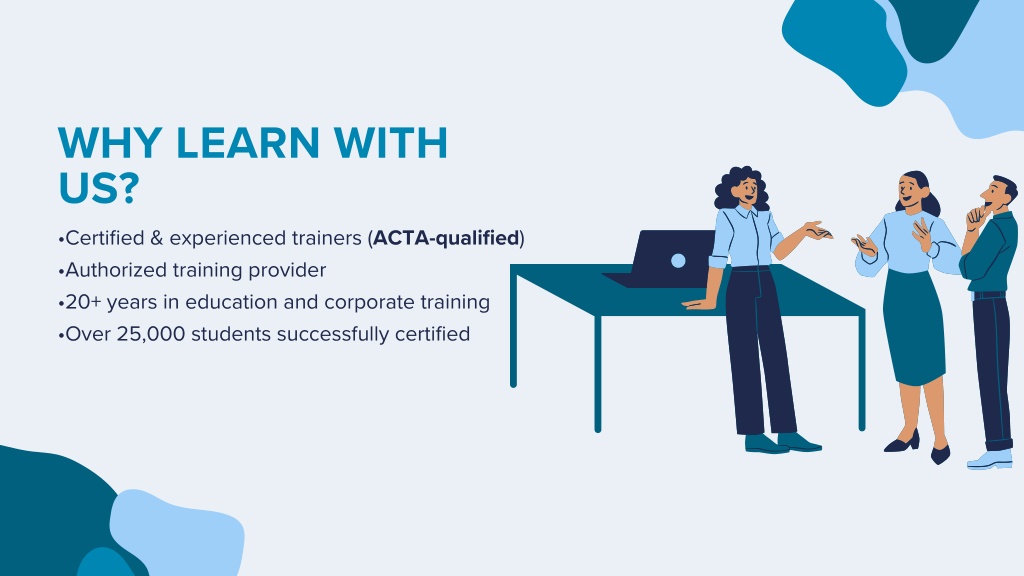 WHY LEARN WITH US?

•Certified & experienced trainers (ACTA-qualified)
•Authorized training provider
•20+ years in education and corporate training
•Over 25,000 students successfully certified